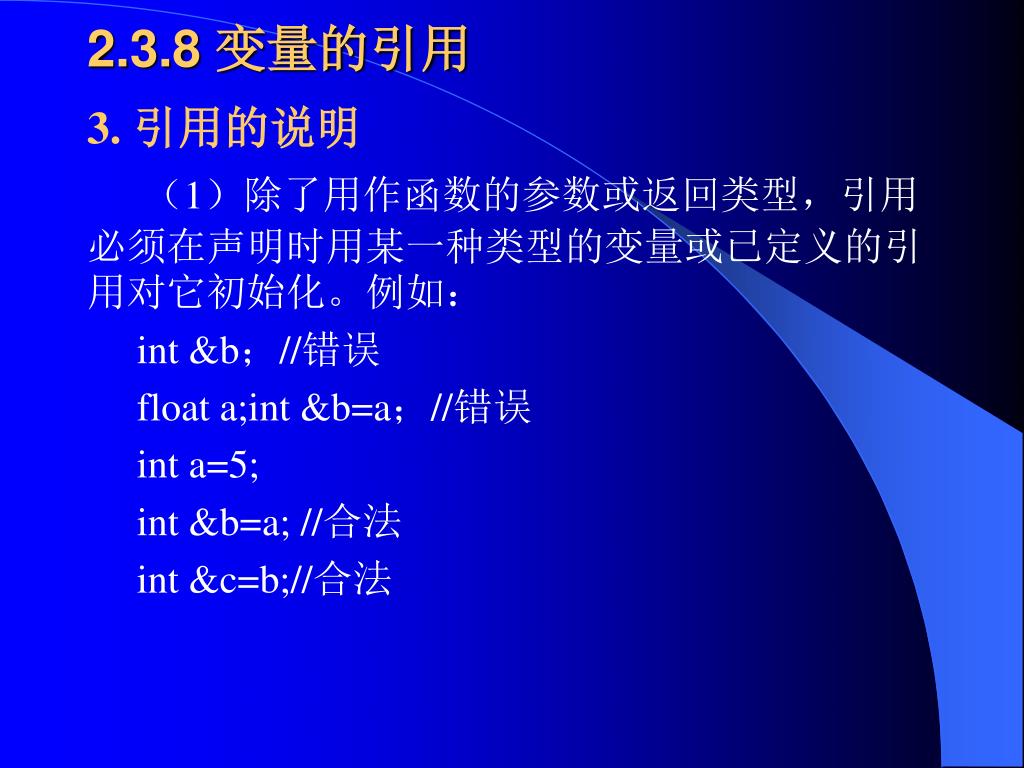 2.3.8 变量的引用

3. 引用的说明

（1）除了用作函数的参数或返回类型，引用必须在声明时用某一种类型的变量或已定义的引用对它初始化。例如：

int &b；//错误

float a;int &b=a；//错误

int a=5;

int &b=a; //合法

int &c=b;//合法